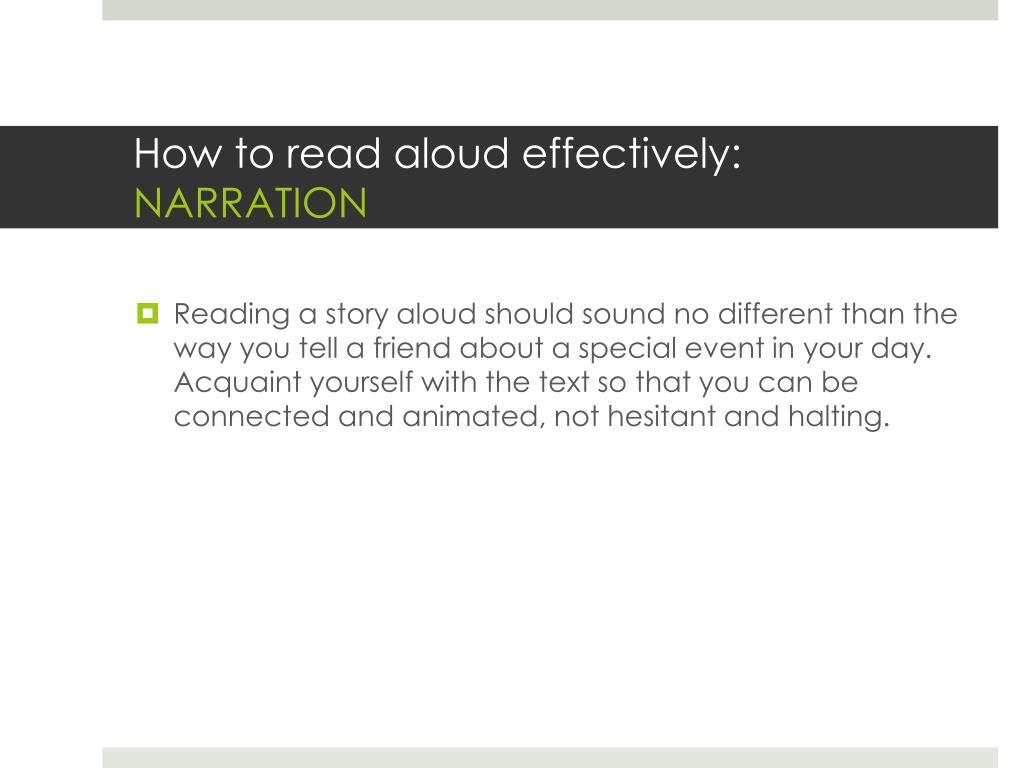 How to read aloud effectively:
NARRATION

Reading a story aloud should sound no different than the way you tell a friend about a special event in your day. Acquaint yourself with the text so that you can be connected and animated, not hesitant and halting.